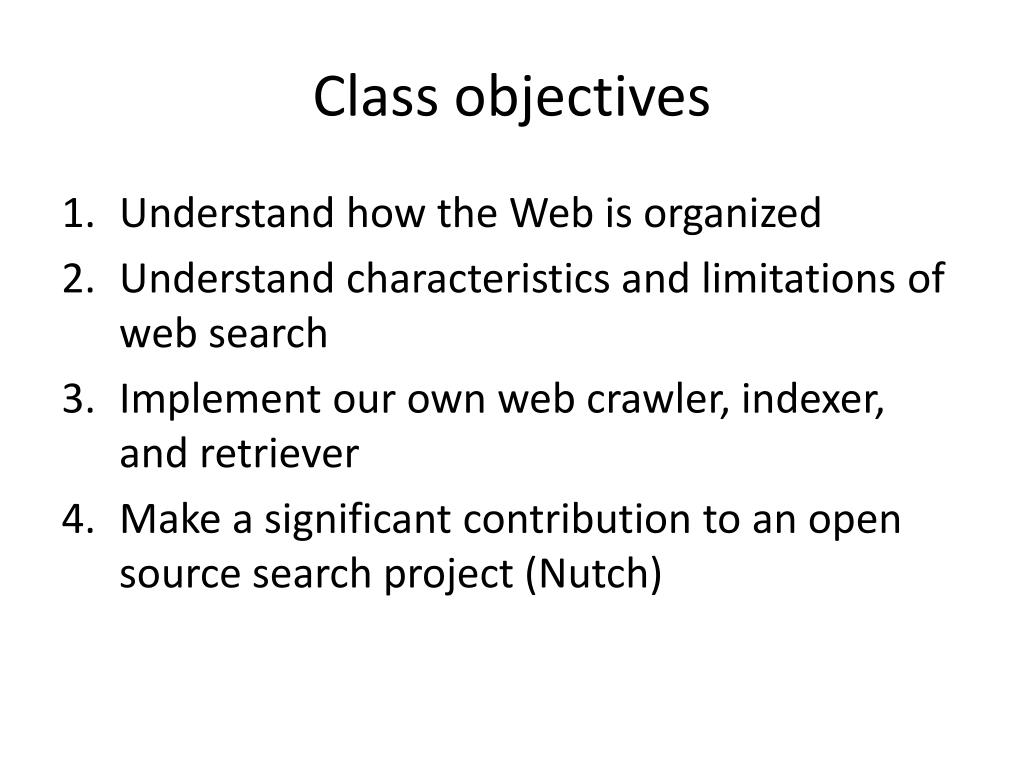 Class objectives

1. Understand how the Web is organized
2. Understand characteristics and limitations of web search
3. Implement our own web crawler, indexer, and retriever
4. Make a significant contribution to an open source search project (Nutch)